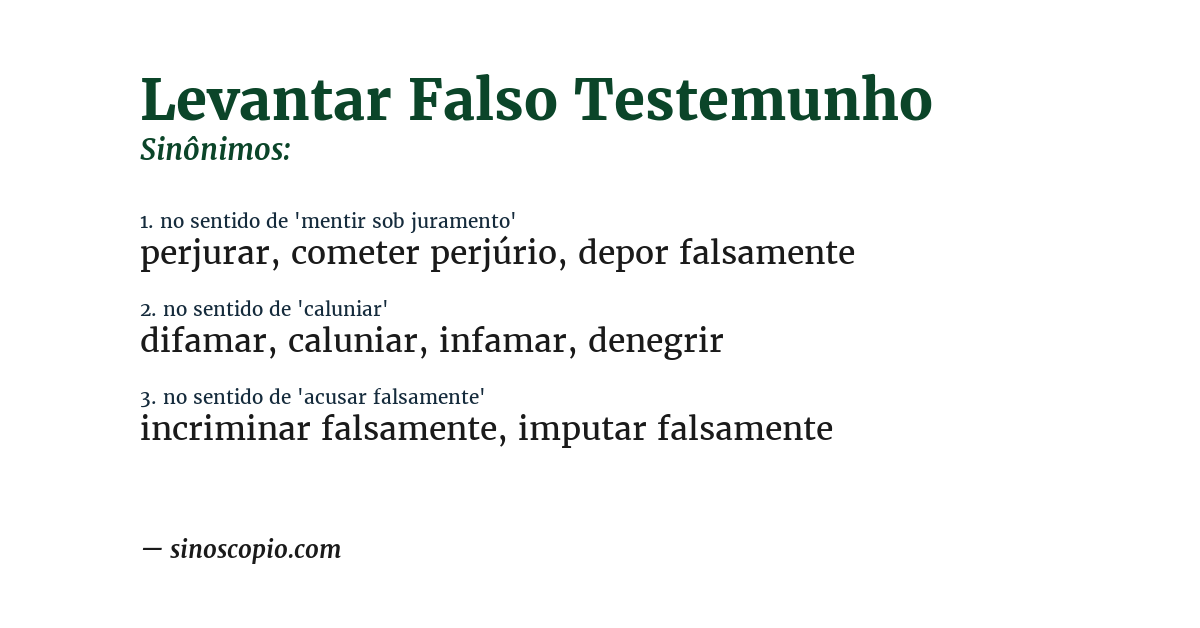 Levantar Falso Testemunho
Sinônimos:

1. no sentido de 'mentir sob juramento'
perjurar, cometer perjúrio, depor falsamente

2. no sentido de 'caluniar'
difamar, caluniar, infamar, denegrir

3. no sentido de 'acusar falsamente'
incriminar falsamente, imputar falsamente

— sinoscopio.com